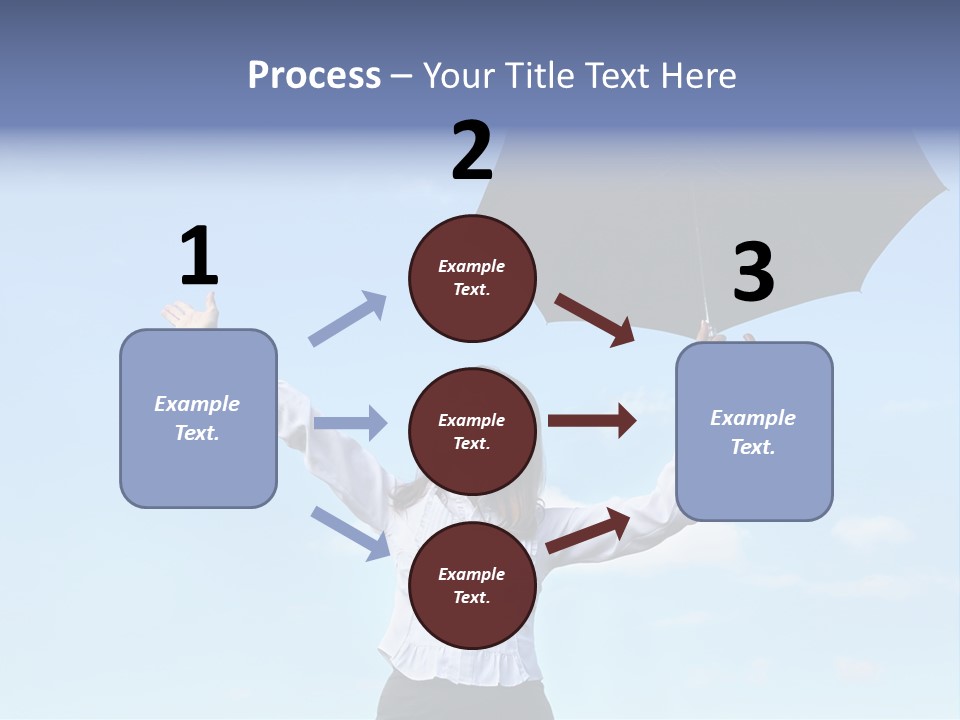 Process – Your Title Text Here

1

Example Text.

2

Example Text.

Example Text.

Example Text.

3

Example Text.